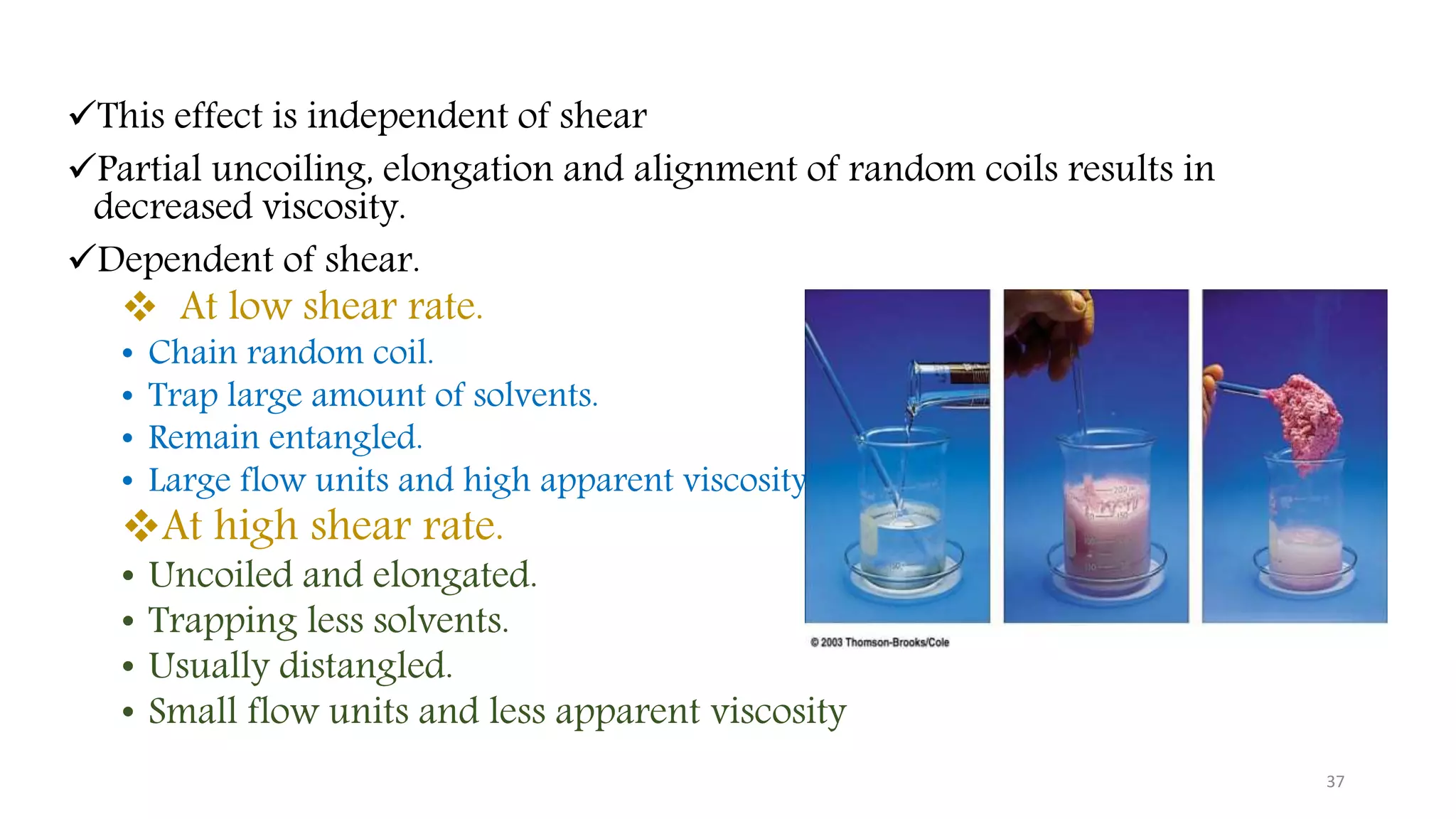 ✓This effect is independent of shear

✓Partial uncoiling, elongation and alignment of random coils results in decreased viscosity.

✓Dependent of shear.

❖ At low shear rate.

• Chain random coil.
• Trap large amount of solvents.
• Remain entangled.
• Large flow units and high apparent viscosity

❖At high shear rate.

• Uncoiled and elongated.
• Trapping less solvents.
• Usually distangled.
• Small flow units and less apparent viscosity

© 2003 Thomson-Brooks/Cole

37